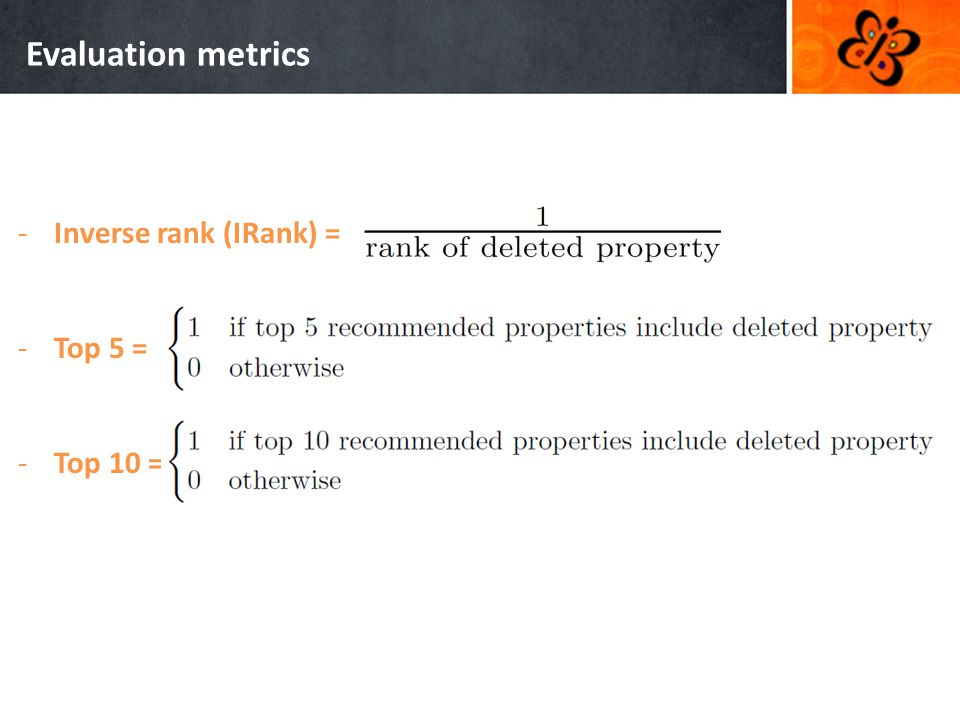 Evaluation metrics

- Inverse rank (IRank) = $\frac{1}{\text{rank of deleted property}}$

- Top 5 = $\begin{cases} 1 & \text{if top 5 recommended properties include deleted property} \\ 0 & \text{otherwise} \end{cases}$

- Top 10 = $\begin{cases} 1 & \text{if top 10 recommended properties include deleted property} \\ 0 & \text{otherwise} \end{cases}$